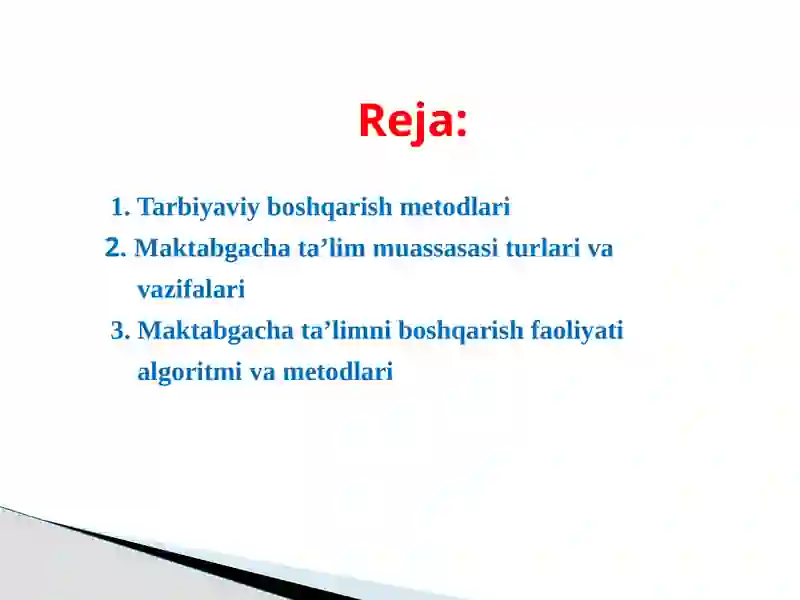 Reja:

1. Tarbiyaviy boshqarish metodlari
2. Maktabgacha ta’lim muassasasi turlari va vazifalari
3. Maktabgacha ta’limni boshqarish faoliyati algoritmi va metodlari